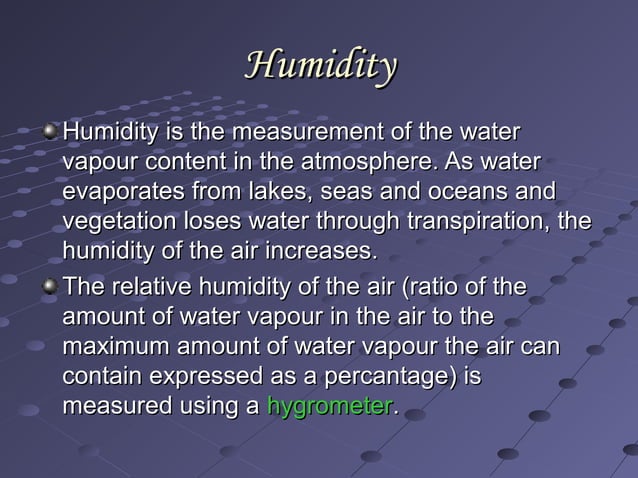 Humidity

Humidity is the measurement of the water vapour content in the atmosphere. As water evaporates from lakes, seas and oceans and vegetation loses water through transpiration, the humidity of the air increases.

The relative humidity of the air (ratio of the amount of water vapour in the air to the maximum amount of water vapour the air can contain expressed as a percantage) is measured using a hygrometer.